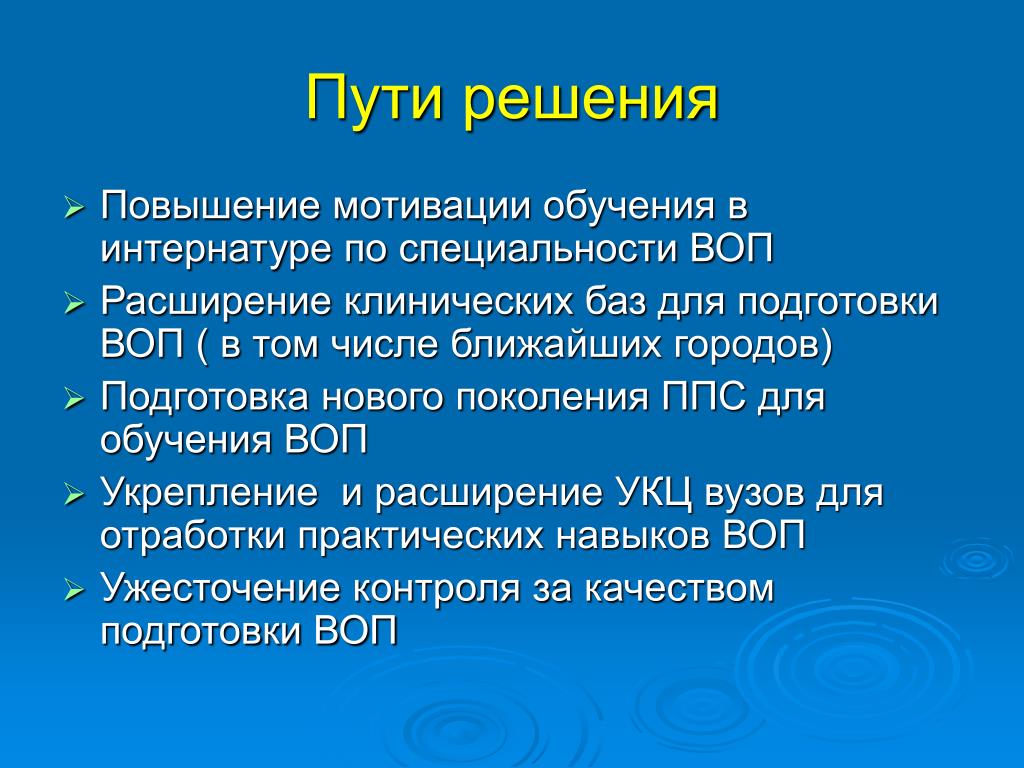 Пути решения

➢ Повышение мотивации обучения в интернатуре по специальности ВОП
➢ Расширение клинических баз для подготовки ВОП ( в том числе ближайших городов)
➢ Подготовка нового поколения ППС для обучения ВОП
➢ Укрепление  и расширение УКЦ вузов для отработки практических навыков ВОП
➢ Ужесточение контроля за качеством подготовки ВОП